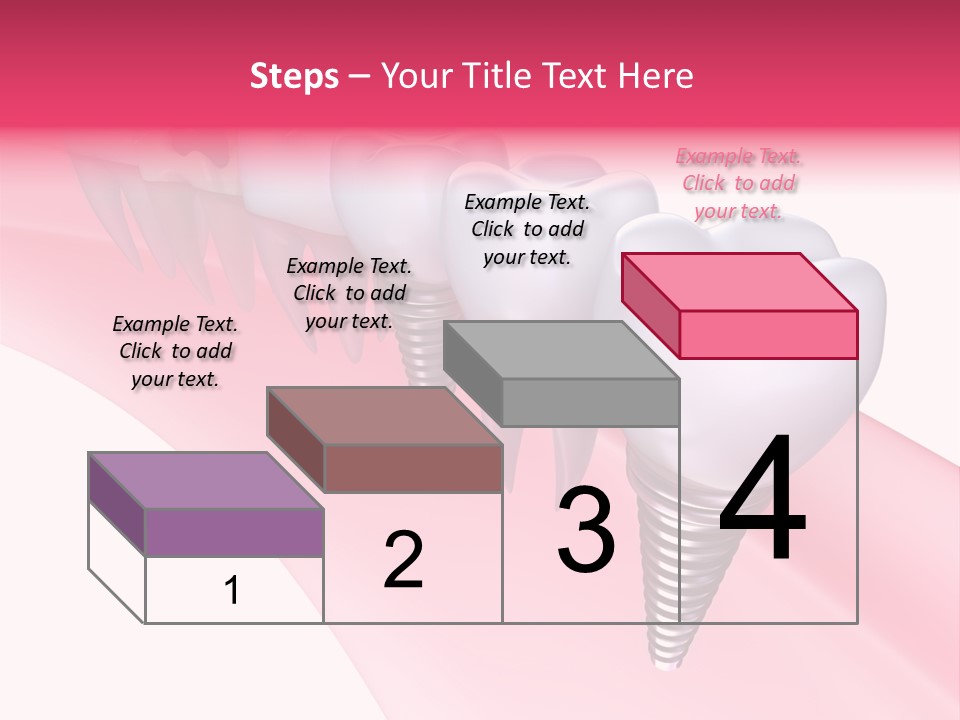 Steps – Your Title Text Here

Example Text. Click to add your text.

Example Text. Click to add your text.

Example Text. Click to add your text.

Example Text. Click to add your text.

1

2

3

4